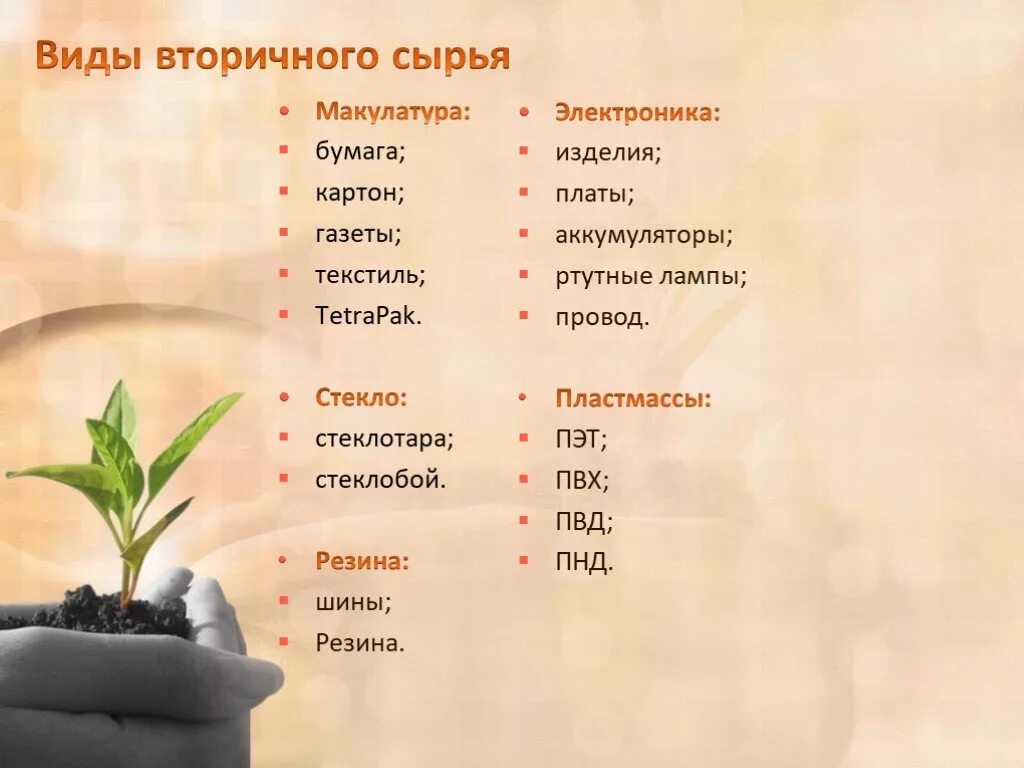 Виды вторичного сырья

• Макулатура:
▪ бумага;
▪ картон;
▪ газеты;
▪ текстиль;
▪ TetraPak.

• Стекло:
▪ стеклотара;
▪ стеклобой.

• Резина:
▪ шины;
▪ Резина.

• Электроника:
▪ изделия;
▪ платы;
▪ аккумуляторы;
▪ ртутные лампы;
▪ провод.

• Пластмассы:
▪ ПЭТ;
▪ ПВХ;
▪ ПВД;
▪ ПНД.